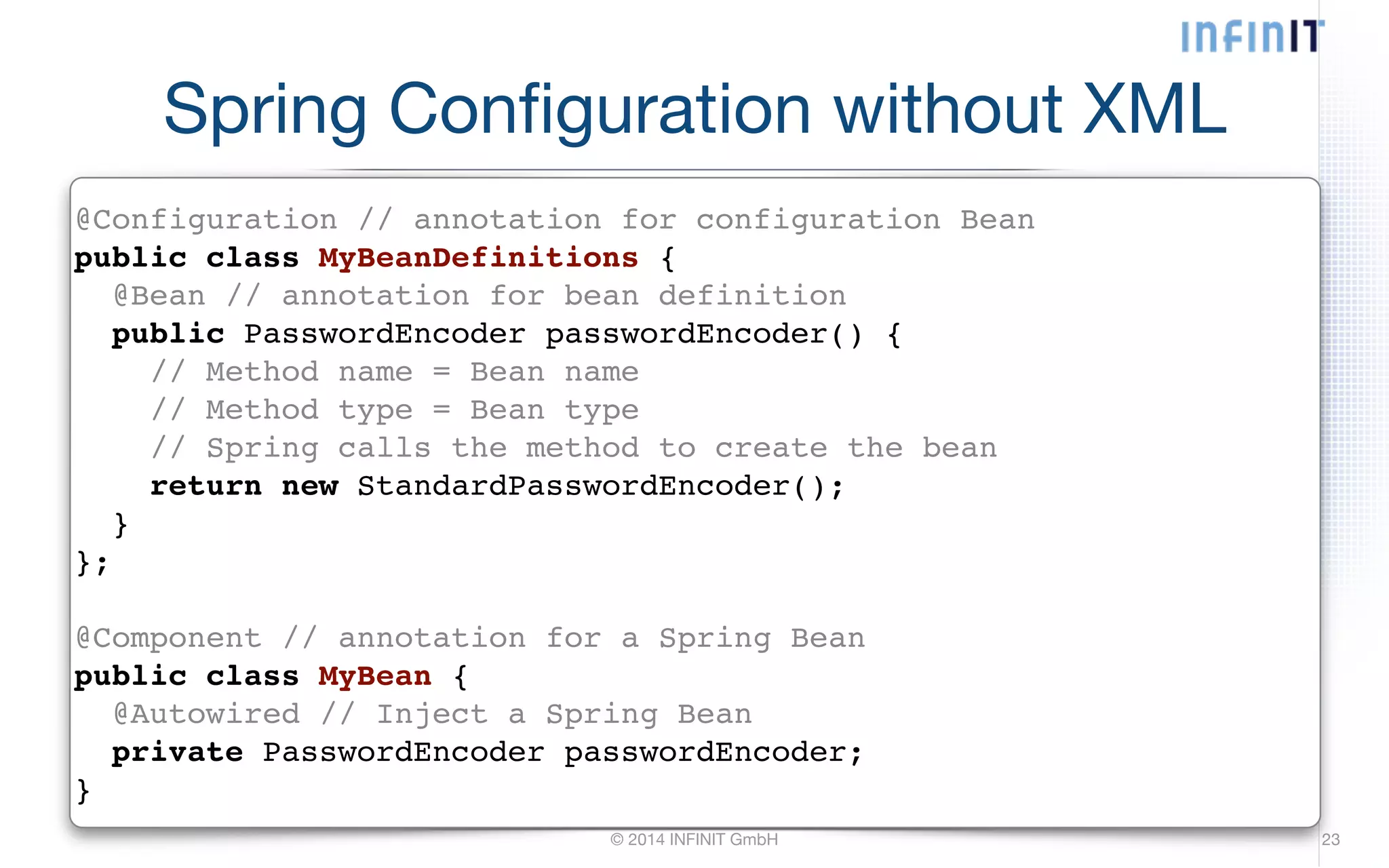 INFINIT

Spring Configuration without XML

@Configuration // annotation for configuration Bean
public class MyBeanDefinitions {
  @Bean // annotation for bean definition
  public PasswordEncoder passwordEncoder() {
    // Method name = Bean name
    // Method type = Bean type
    // Spring calls the method to create the bean
    return new StandardPasswordEncoder();
  }
};

@Component // annotation for a Spring Bean
public class MyBean {
  @Autowired // Inject a Spring Bean
  private PasswordEncoder passwordEncoder;
}

© 2014 INFINIT GmbH

23